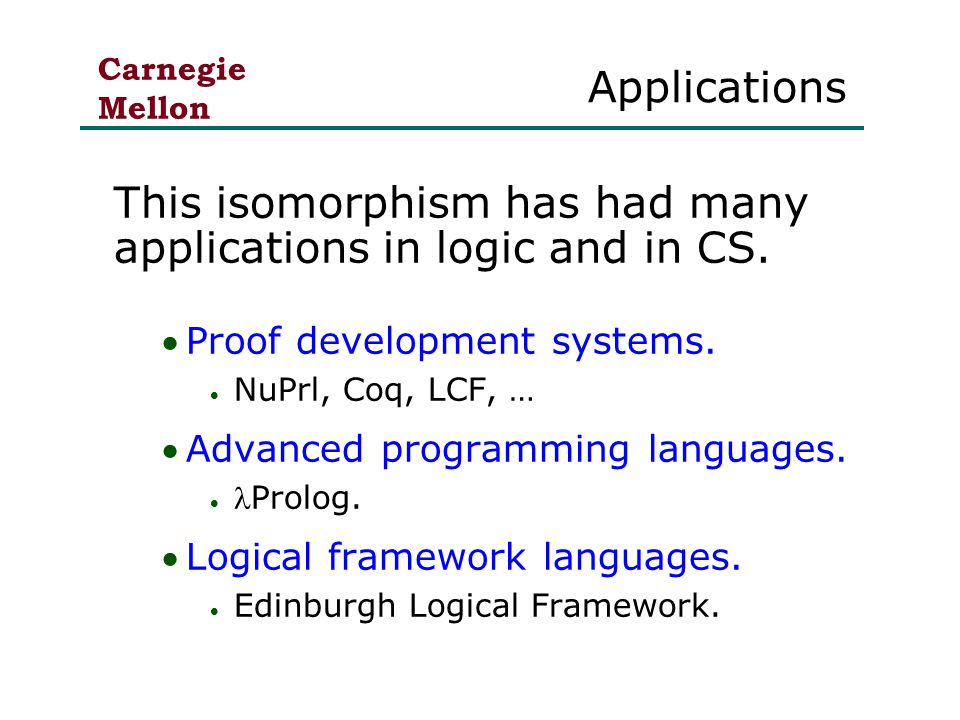 Carnegie Mellon

Applications

This isomorphism has had many applications in logic and in CS.

• Proof development systems.
• NuPrl, Coq, LCF, …
• Advanced programming languages.
• $\lambda$Prolog.
• Logical framework languages.
• Edinburgh Logical Framework.